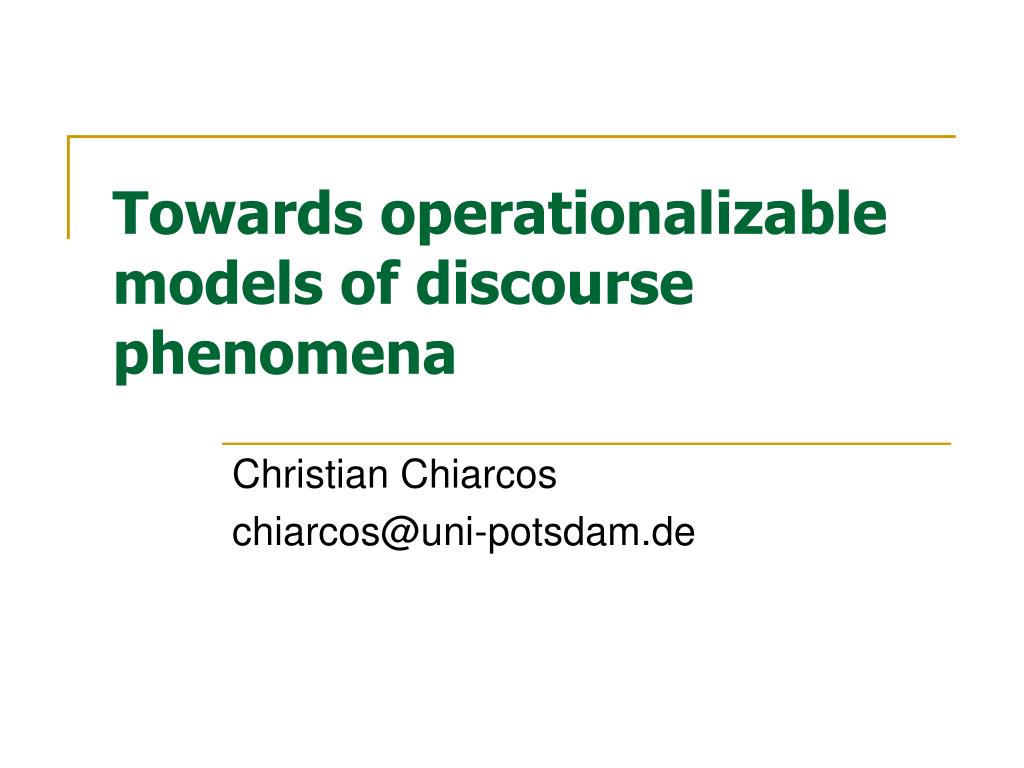 Towards operationalizable models of discourse phenomena

Christian Chiarcos
chiarcos@uni-potsdam.de